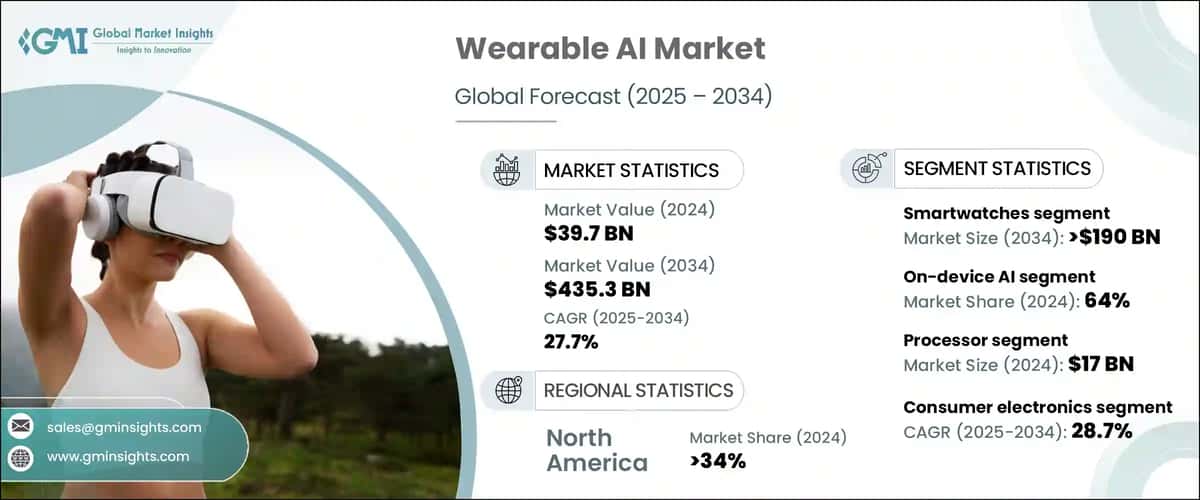 GMI Global Market Insights
Insights to Innovation

Wearable AI Market

Global Forecast (2025 – 2034)

MARKET STATISTICS

Market Value (2024)
$39.7 BN

Market Value (2034)
$435.3 BN

CAGR (2025-2034)
27.7%

REGIONAL STATISTICS

North America

Market Share (2024)
>34%

SEGMENT STATISTICS

Smartwatches segment
Market Size (2034): >$190 BN

On-device AI segment
Market Share (2024): 64%

Processor segment
Market Size (2024): $17 BN

Consumer electronics segment
CAGR (2025-2034): 28.7%

sales@gminsights.com

www.gminsights.com